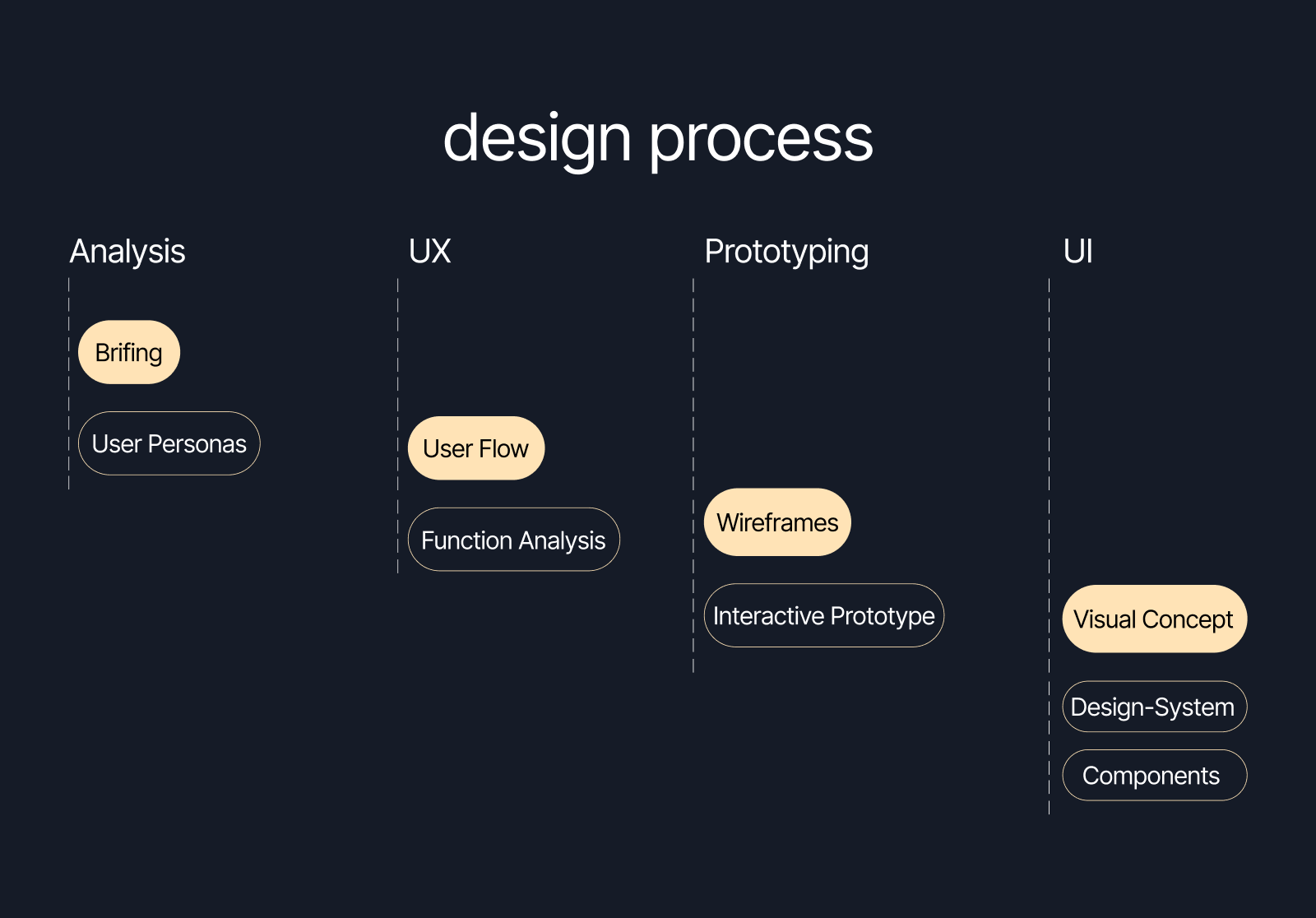 design process

Analysis

Brifing

User Personas

UX

User Flow

Function Analysis

Prototyping

Wireframes

Interactive Prototype

UI

Visual Concept

Design-System

Components